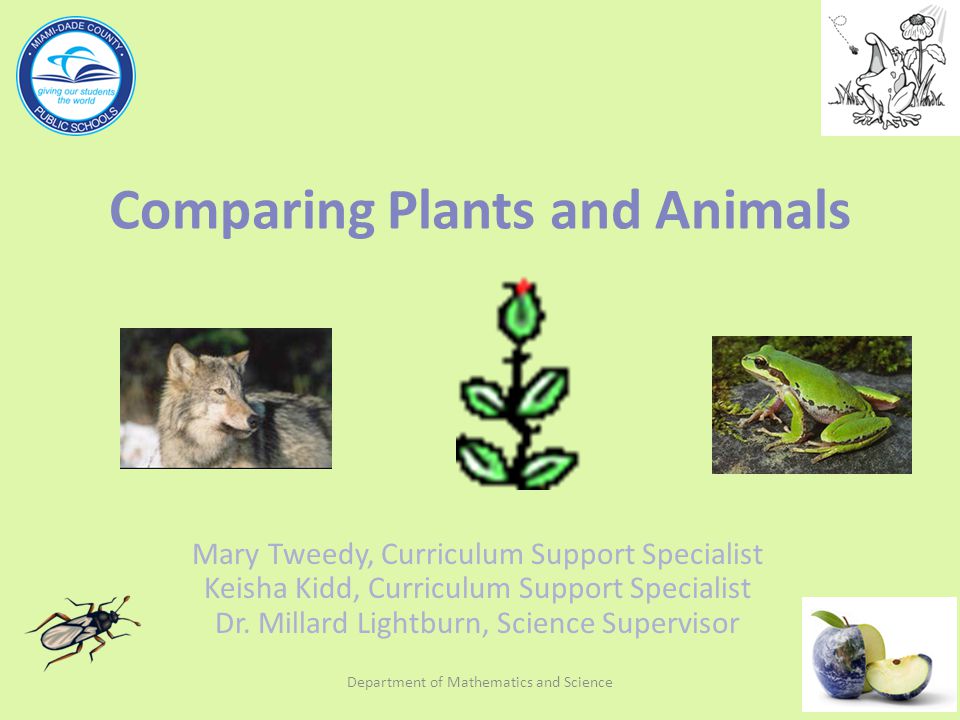 MIAMI-DADE COUNTY
giving our students the world
PUBLIC SCHOOLS

Comparing Plants and Animals

Mary Tweedy, Curriculum Support Specialist
Keisha Kidd, Curriculum Support Specialist
Dr. Millard Lightburn, Science Supervisor

Department of Mathematics and Science